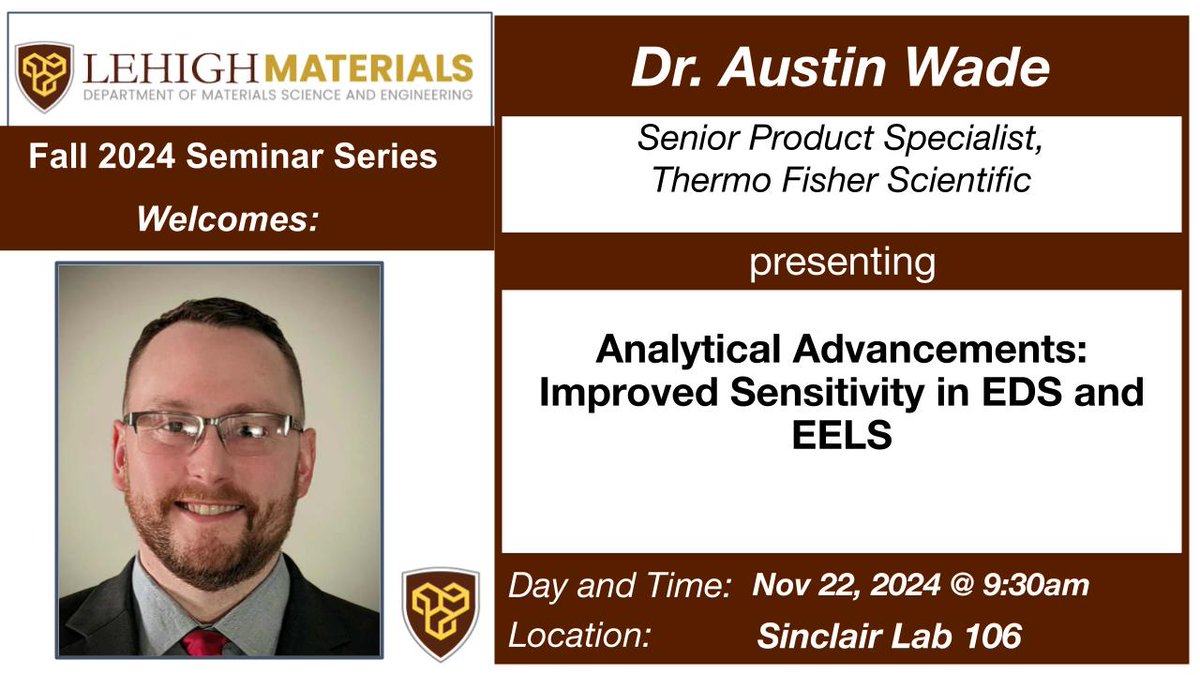 LEHIGH MATERIALS
DEPARTMENT OF MATERIALS SCIENCE AND ENGINEERING

Fall 2024 Seminar Series

Welcomes:

Dr. Austin Wade

Senior Product Specialist, Thermo Fisher Scientific

presenting

Analytical Advancements: Improved Sensitivity in EDS and EELS

Day and Time: Nov 22, 2024 @ 9:30am

Location: Sinclair Lab 106